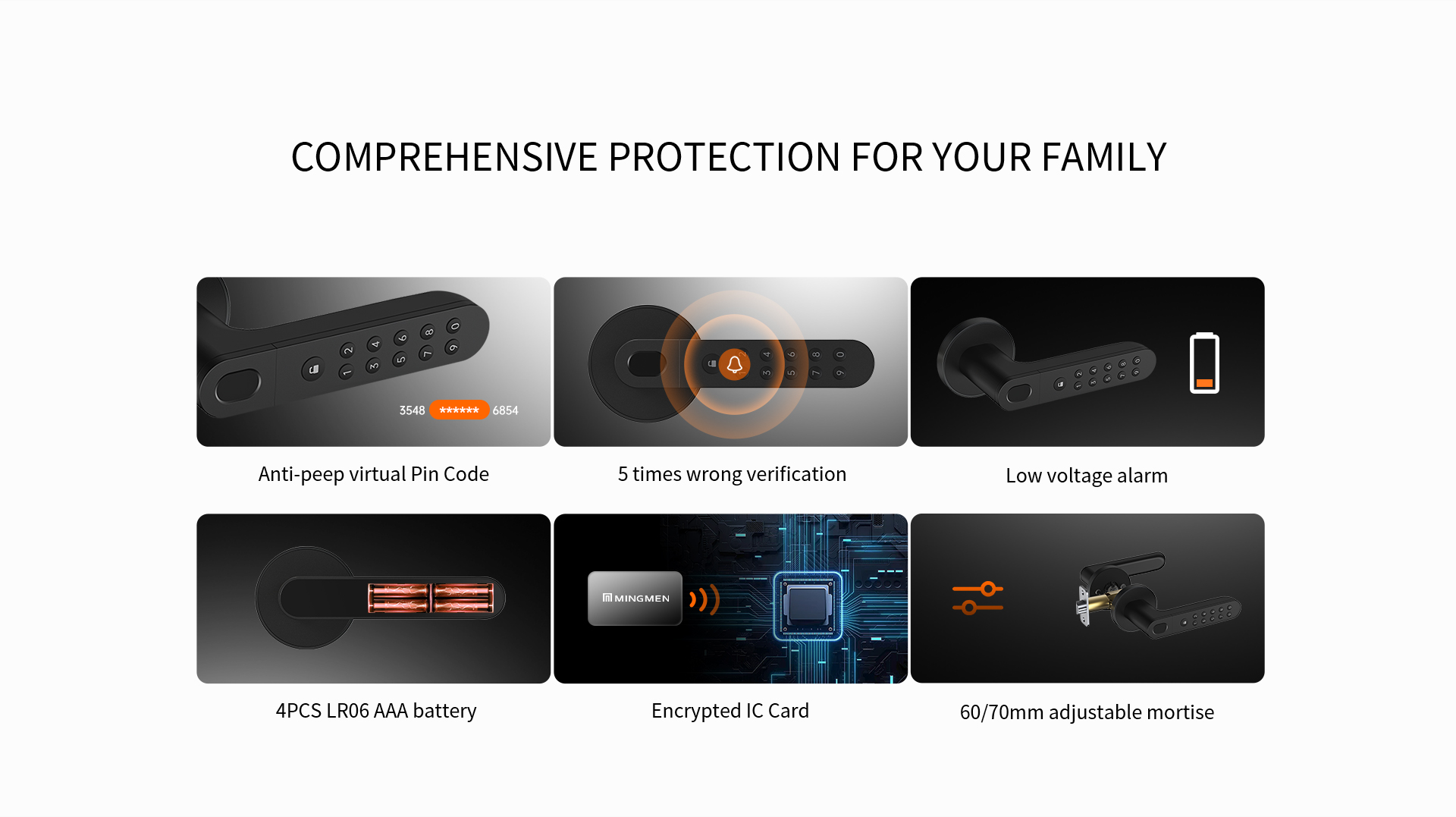 COMPREHENSIVE PROTECTION FOR YOUR FAMILY

3548 ****** 6854

Anti-peep virtual Pin Code

5 times wrong verification

Low voltage alarm

4PCS LR06 AAA battery

MINGMEN

Encrypted IC Card

60/70mm adjustable mortise